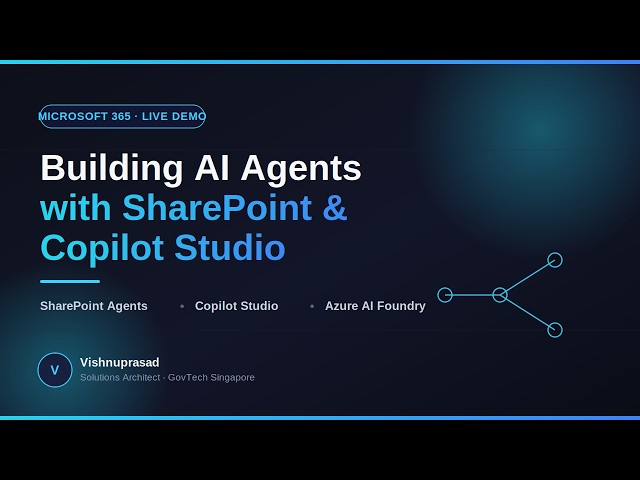 MICROSOFT 365 · LIVE DEMO

Building AI Agents with SharePoint & Copilot Studio

SharePoint Agents • Copilot Studio • Azure AI Foundry

V

Vishnuprasad

Solutions Architect · GovTech Singapore